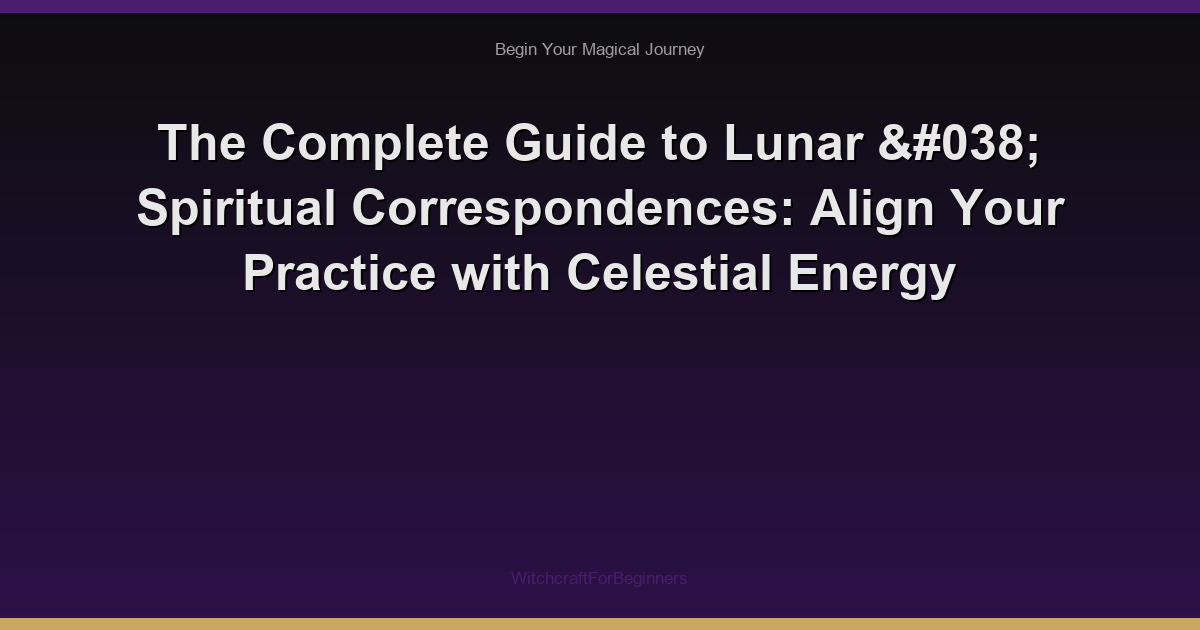 Begin Your Magical Journey

The Complete Guide to Lunar &#038; Spiritual Correspondences: Align Your Practice with Celestial Energy

WitchcraftForBeginners